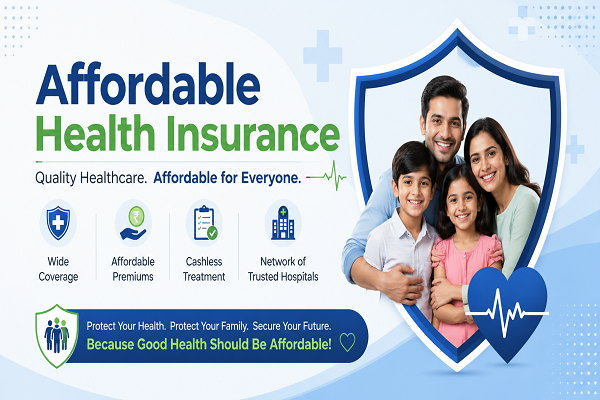 Affordable
Health Insurance

Quality Healthcare. Affordable for Everyone.

₹

Wide Coverage

Affordable Premiums

Cashless Treatment

Network of Trusted Hospitals

Protect Your Health. Protect Your Family. Secure Your Future.
Because Good Health Should Be Affordable!